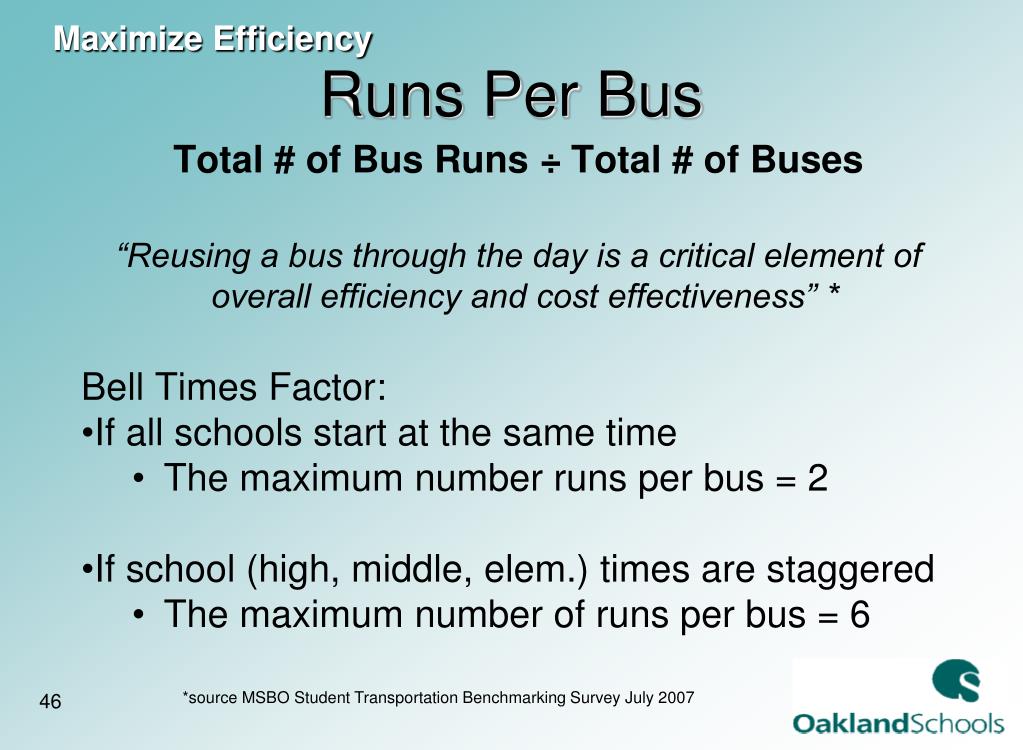 Maximize Efficiency

Runs Per Bus

Total # of Bus Runs ÷ Total # of Buses

“Reusing a bus through the day is a critical element of overall efficiency and cost effectiveness” *

Bell Times Factor:
•If all schools start at the same time
• The maximum number runs per bus = 2

•If school (high, middle, elem.) times are staggered
• The maximum number of runs per bus = 6

46

*source MSBO Student Transportation Benchmarking Survey July 2007

OaklandSchools